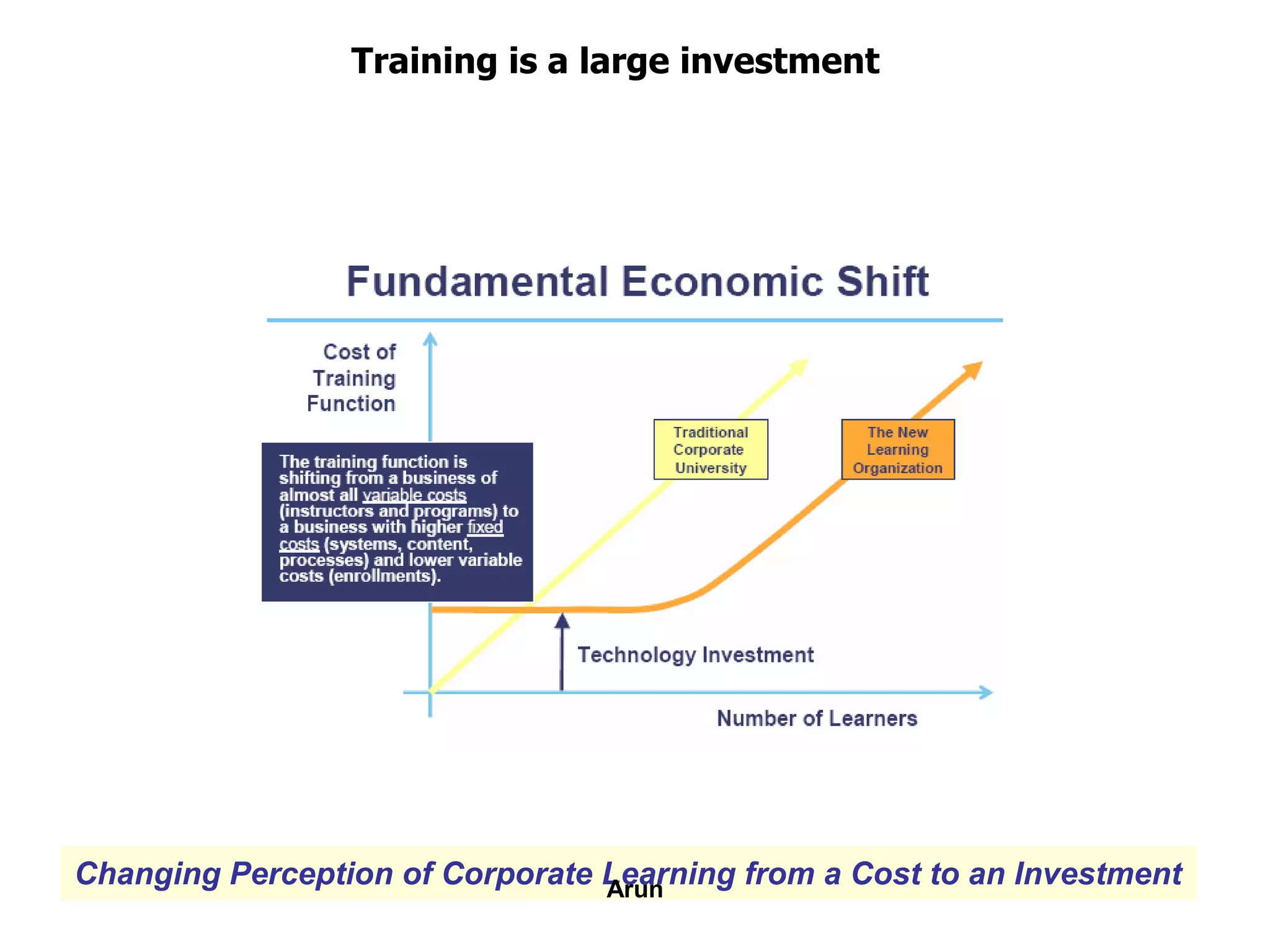 Training is a large investment

Fundamental Economic Shift

Cost of Training Function

The training function is shifting from a business of almost all variable costs (instructors and programs) to a business with higher fixed costs (systems, content, processes) and lower variable costs (enrollments).

Traditional Corporate University

The New Learning Organization

Technology Investment

Number of Learners

Changing Perception of Corporate Learning from a Cost to an Investment

Arun